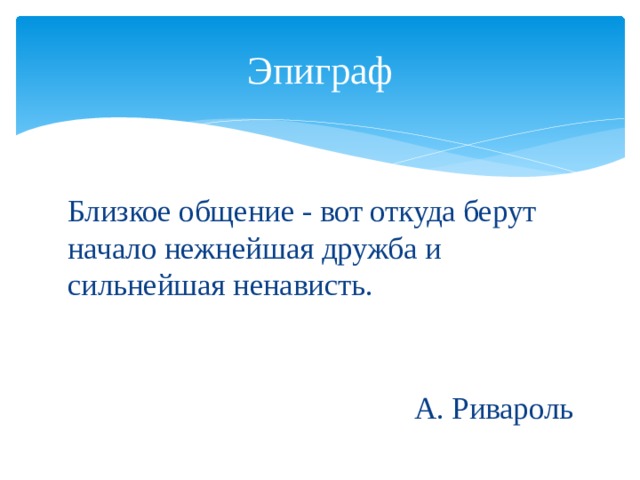 Эпиграф

Близкое общение - вот откуда берут начало нежнейшая дружба и сильнейшая ненависть.

А. Ривароль